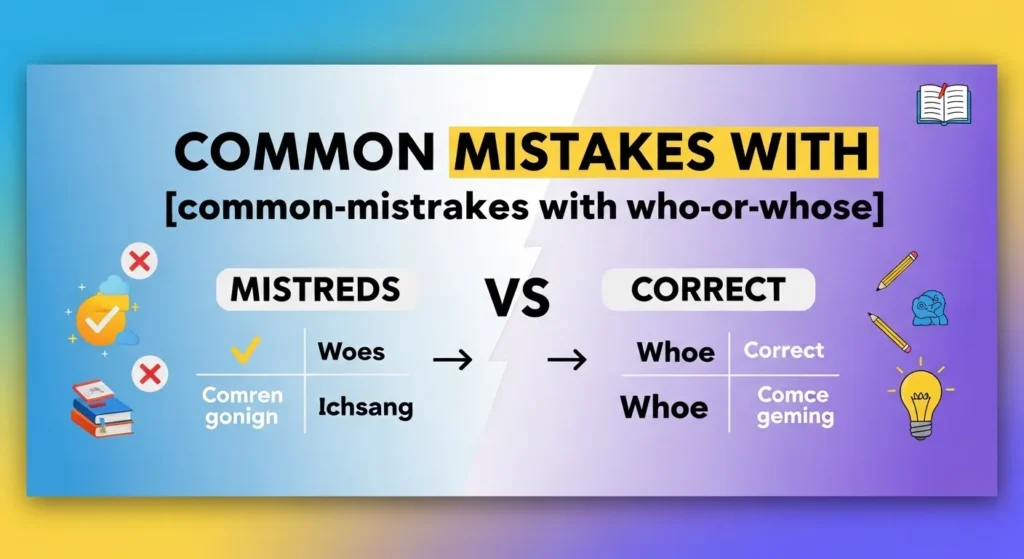 COMMON MISTAKES WITH
[common-mistrakes with who-or-whose]

MISTREDS

VS

CORRECT

|  | Woes |
|---|---|
| Comren gonign | Ichsang |

→ →

| Whoe | Correct |
|---|---|
| Whoe | Comce geming |